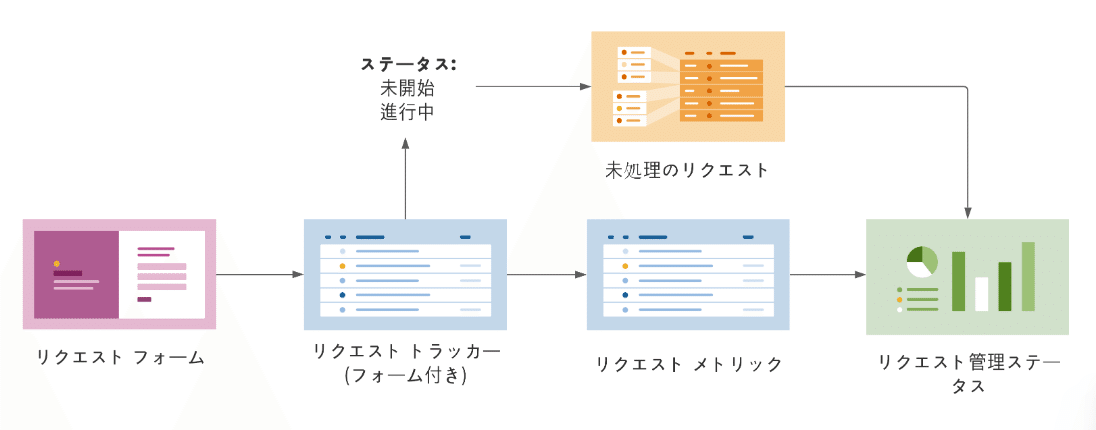 ステータス:
未開始
進行中

未処理のリクエスト

リクエスト フォーム

リクエスト トラッカー
(フォーム付き)

リクエスト メトリック

リクエスト管理ステータス